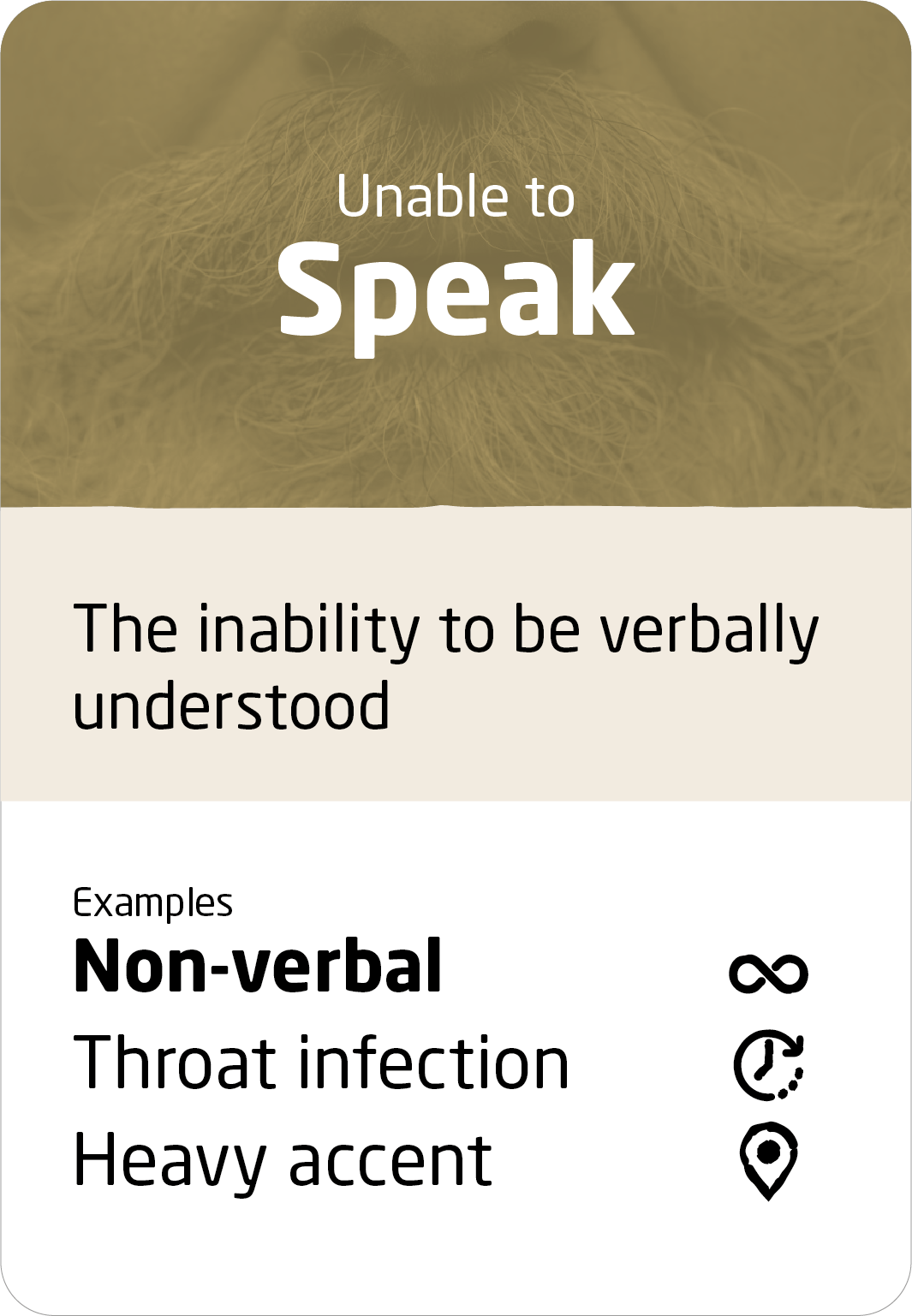 Unable to
Speak

The inability to be verbally understood

Examples
Non-verbal
Throat infection
Heavy accent